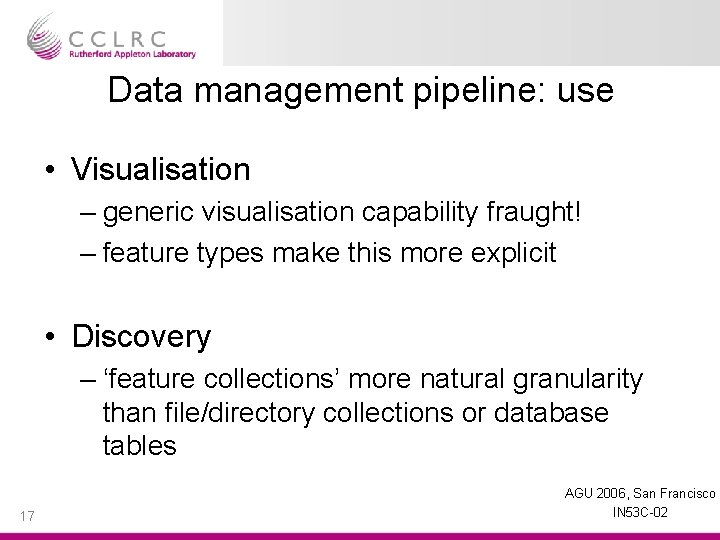 CCLRC
Rutherford Appleton Laboratory

Data management pipeline: use

• Visualisation
– generic visualisation capability fraught!
– feature types make this more explicit

• Discovery
– ‘feature collections’ more natural granularity than file/directory collections or database tables

17

AGU 2006, San Francisco
IN53C-02